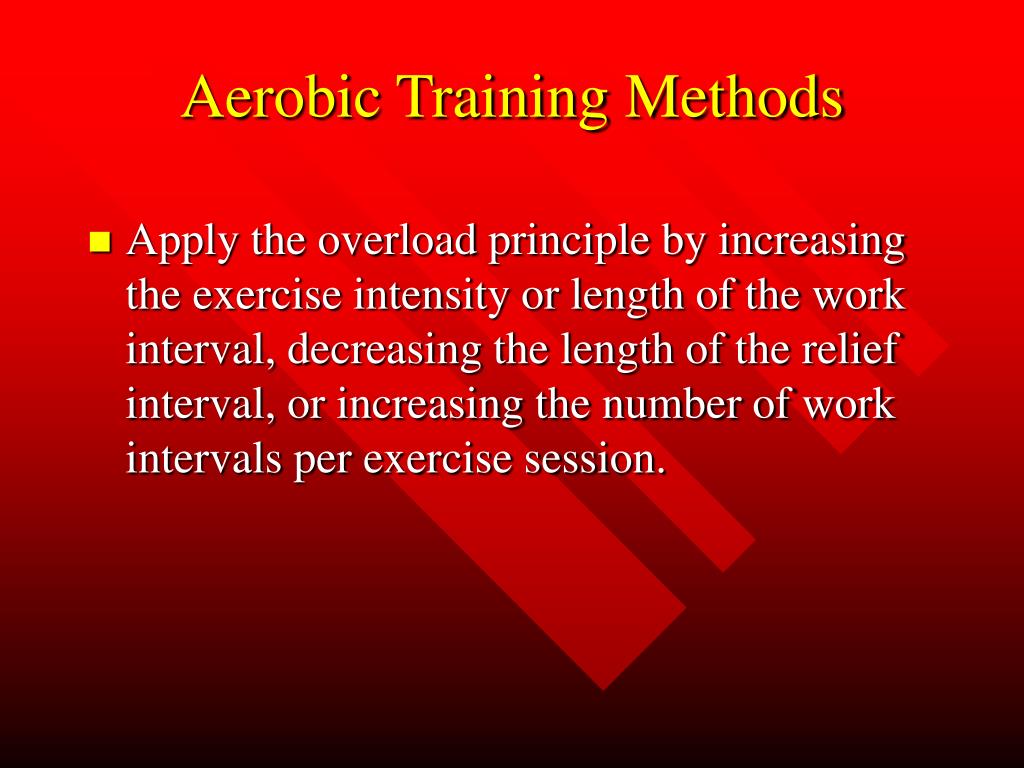 Aerobic Training Methods

Apply the overload principle by increasing the exercise intensity or length of the work interval, decreasing the length of the relief interval, or increasing the number of work intervals per exercise session.